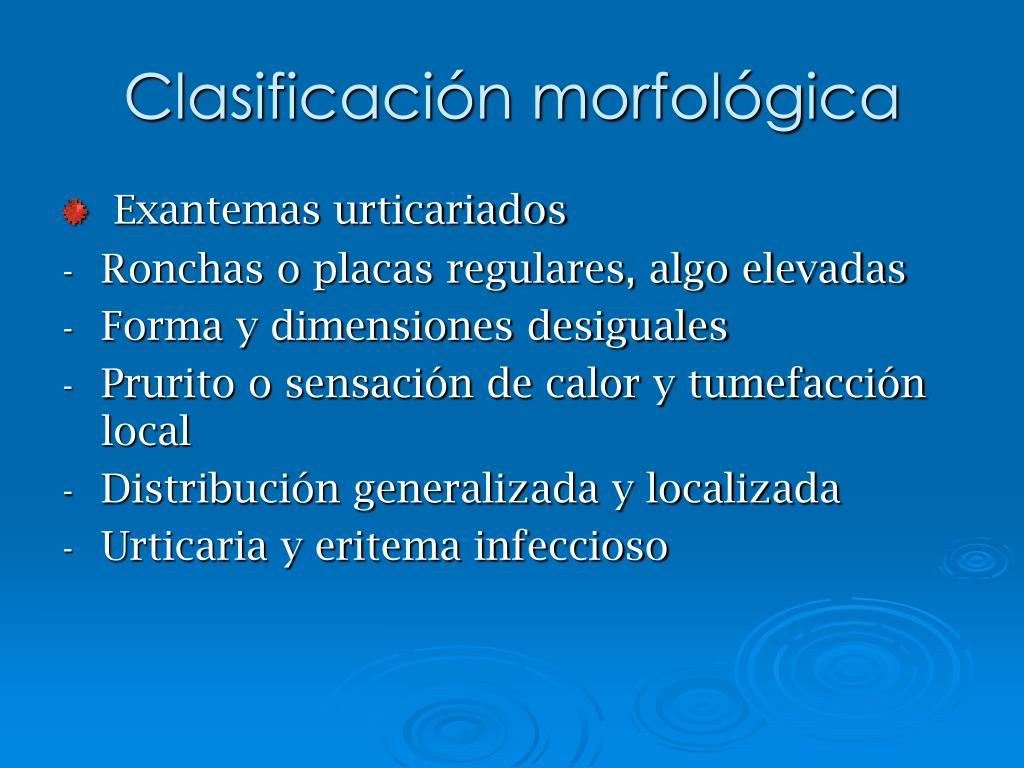 Clasificación morfológica

Exantemas urticariados
- Ronchas o placas regulares, algo elevadas
- Forma y dimensiones desiguales
- Prurito o sensación de calor y tumefacción local
- Distribución generalizada y localizada
- Urticaria y eritema infeccioso